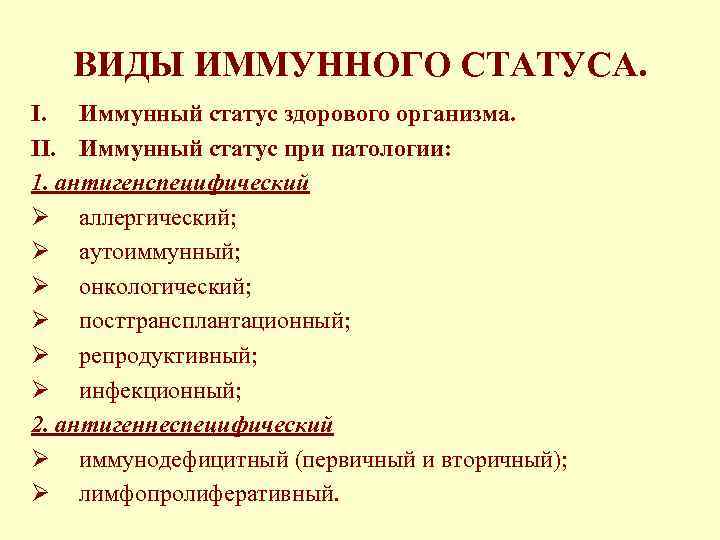 ВИДЫ ИММУННОГО СТАТУСА.

I. Иммунный статус здорового организма.

II. Иммунный статус при патологии:

1. антигенспецифический

➢ аллергический;
➢ аутоиммунный;
➢ онкологический;
➢ посттрансплантационный;
➢ репродуктивный;
➢ инфекционный;

2. антигеннеспецифический

➢ иммунодефицитный (первичный и вторичный);
➢ лимфопролиферативный.